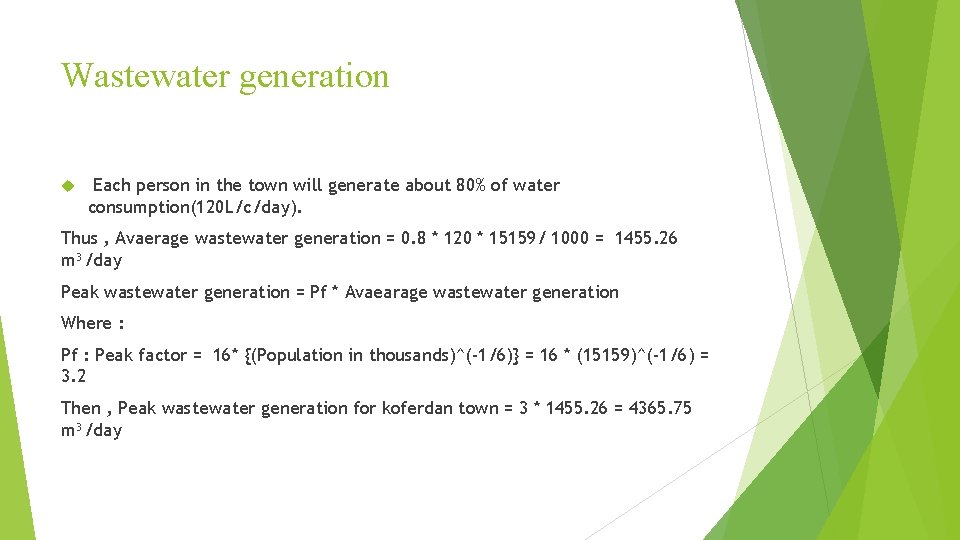 Wastewater generation

Each person in the town will generate about 80% of water consumption(120L/c/day).

Thus , Avaerage wastewater generation = 0.8 * 120 * 15159/ 1000 = 1455.26 $m^3$/day

Peak wastewater generation = Pf * Avaearage wastewater generation

Where :

Pf : Peak factor = 16* {(Population in thousands)^(-1/6)} = 16 * (15159)^(-1/6) = 3.2

Then , Peak wastewater generation for koferdan town = 3 * 1455.26 = 4365.75 $m^3$/day